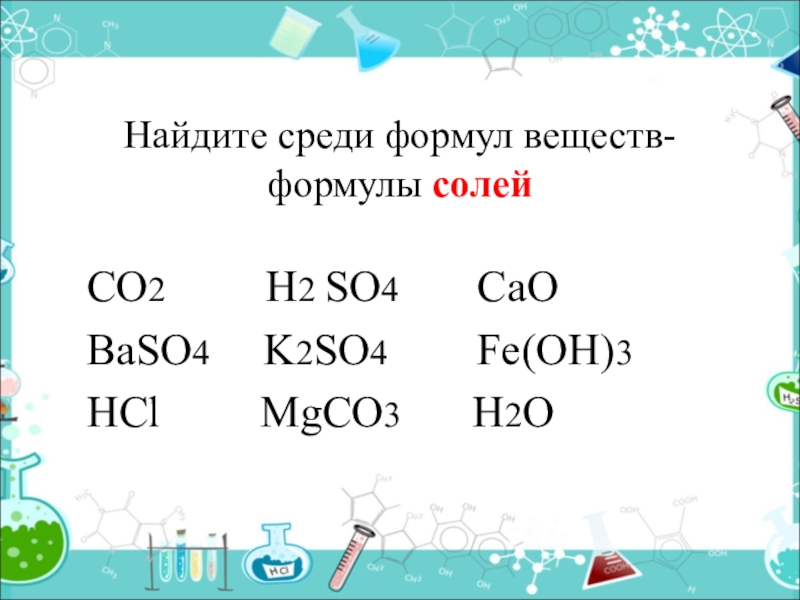 Найдите среди формул веществ- формулы солей

$CO_2$ $H_2SO_4$ $CaO$

$BaSO_4$ $K_2SO_4$ $Fe(OH)_3$

$HCl$ $MgCO_3$ $H_2O$